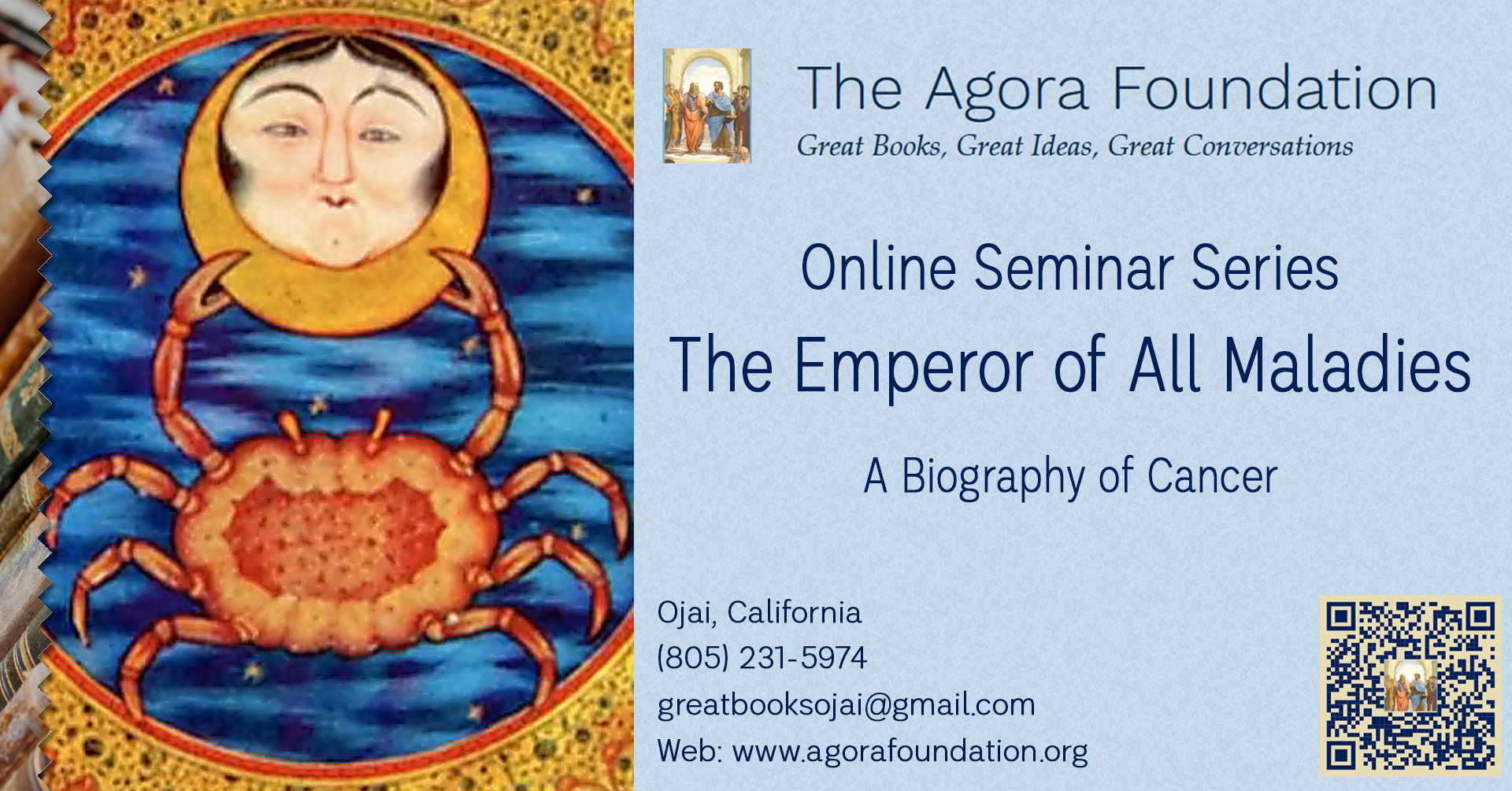 The Agora Foundation
Great Books, Great Ideas, Great Conversations

Online Seminar Series
The Emperor of All Maladies
A Biography of Cancer

Ojai, California
(805) 231-5974
greatbooksojai@gmail.com
Web: www.agorafoundation.org